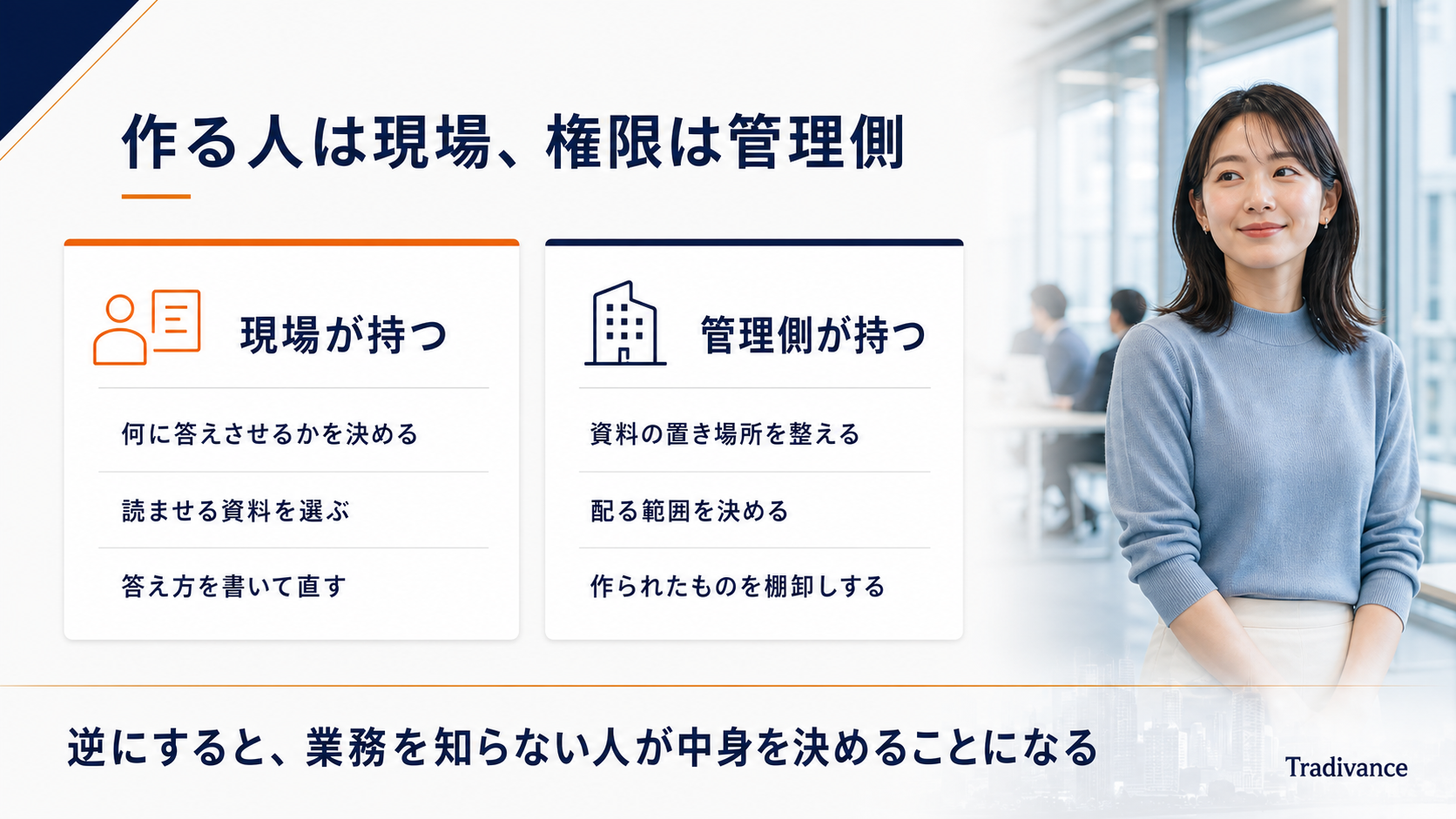 作る人は現場、権限は管理側

現場が持つ

何に答えさせるかを決める

読ませる資料を選ぶ

答え方を書いて直す

管理側が持つ

資料の置き場所を整える

配る範囲を決める

作られたものを棚卸しする

逆にすると、業務を知らない人が中身を決めることになる

Tradivance